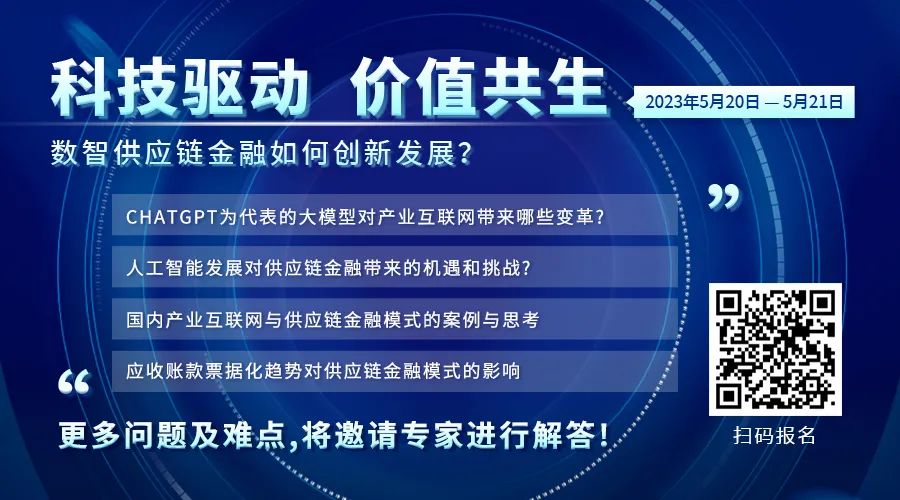 科技驱动 价值共生

2023年5月20日 — 5月21日

数智供应链金融如何创新发展?

CHATGPT为代表的大模型对产业互联网带来哪些变革?

人工智能发展对供应链金融带来的机遇和挑战?

国内产业互联网与供应链金融模式的案例与思考

应收账款票据化趋势对供应链金融模式的影响

更多问题及难点,将邀请专家进行解答!

扫码报名